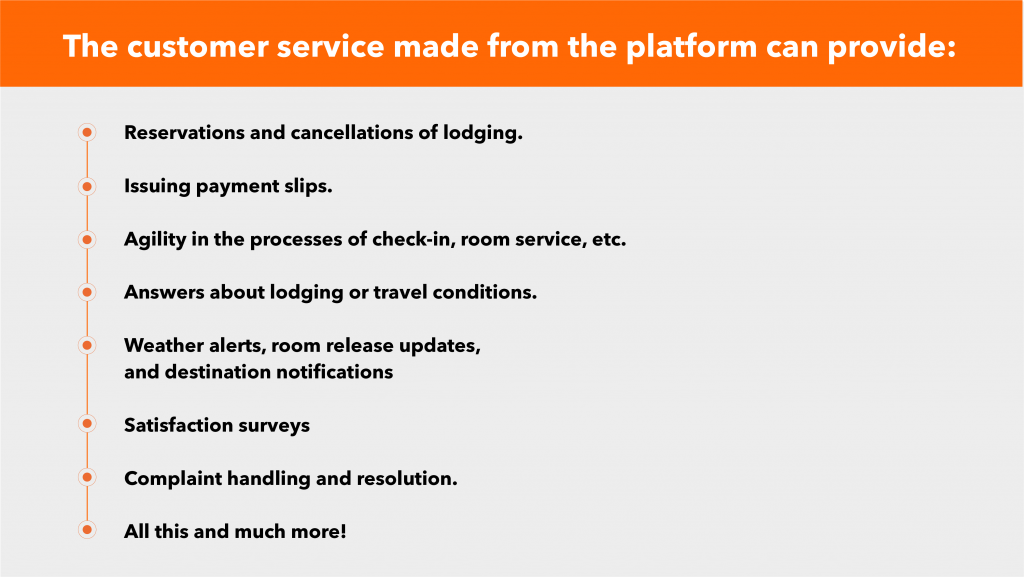 The customer service made from the platform can provide:

Reservations and cancellations of lodging.

Issuing payment slips.

Agility in the processes of check-in, room service, etc.

Answers about lodging or travel conditions.

Weather alerts, room release updates, and destination notifications

Satisfaction surveys

Complaint handling and resolution.

All this and much more!